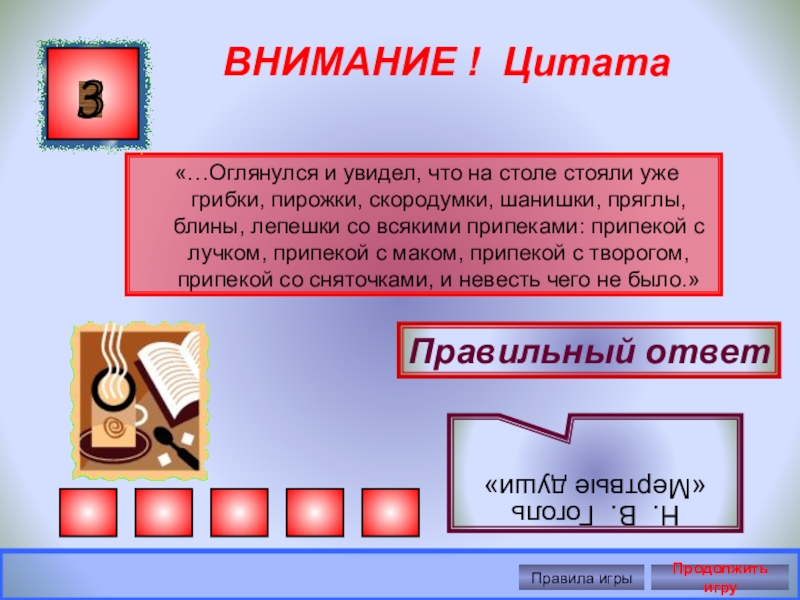 3

ВНИМАНИЕ ! Цитата

«…Оглянулся и увидел, что на столе стояли уже грибки, пирожки, скородумки, шанишки, пряглы, блины, лепешки со всякими припеками: припекой с лучком, припекой с маком, припекой с творогом, припекой со сняточками, и невесть чего не было.»

Правильный ответ

Н. В. Гоголь «Мертвые души»

Правила игры

Продолжить игру